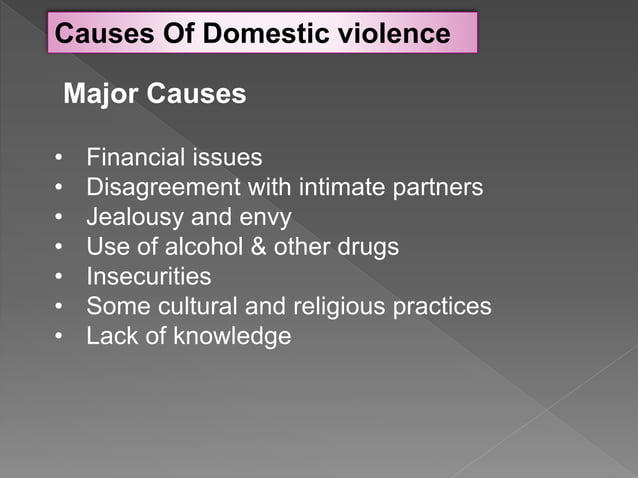 Causes Of Domestic violence

Major Causes

• Financial issues
• Disagreement with intimate partners
• Jealousy and envy
• Use of alcohol & other drugs
• Insecurities
• Some cultural and religious practices
• Lack of knowledge